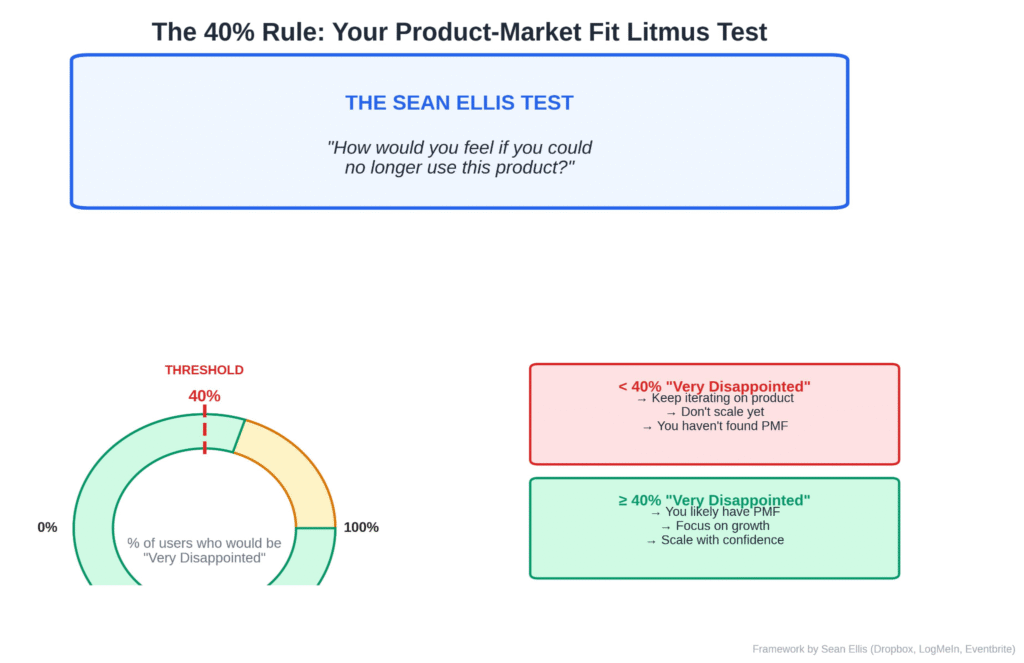 The 40% Rule: Your Product-Market Fit Litmus Test

THE SEAN ELLIS TEST

"How would you feel if you could no longer use this product?"

THRESHOLD

40%

0%

100%

% of users who would be "Very Disappointed"

< 40% "Very Disappointed"
→ Keep iterating on product
→ Don't scale yet
→ You haven't found PMF

≥ 40% "Very Disappointed"
→ You likely have PMF
→ Focus on growth
→ Scale with confidence

Framework by Sean Ellis (Dropbox, LogMeIn, Eventbrite)